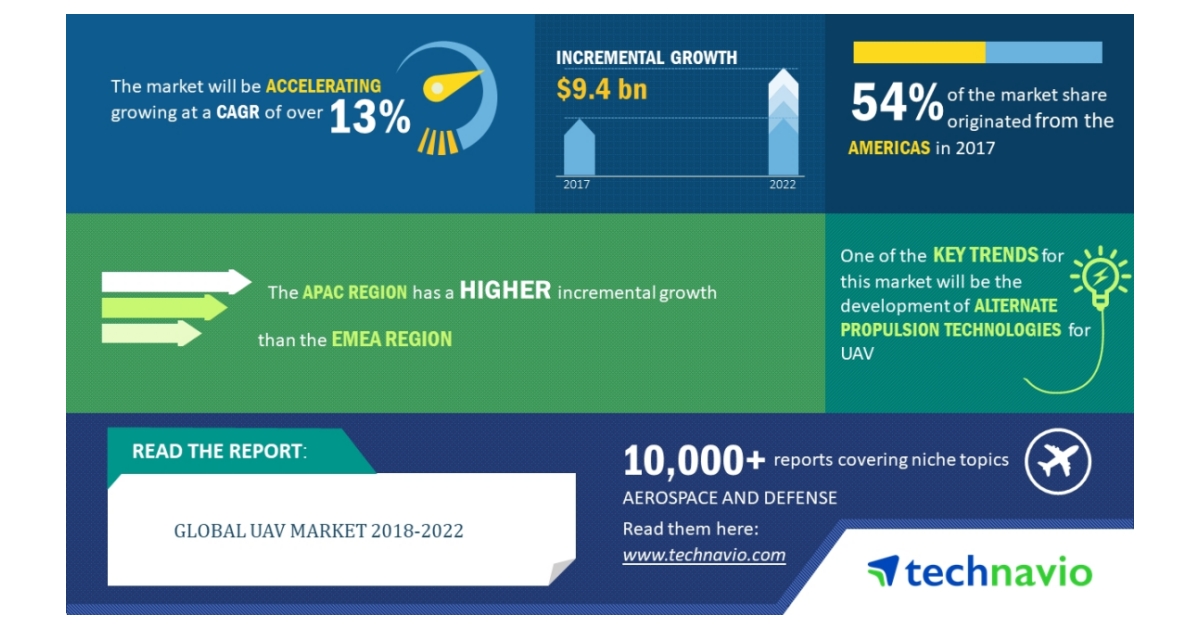 The market will be ACCELERATING growing at a CAGR of over 13%

INCREMENTAL GROWTH
$9.4 bn
2017
2022

54% of the market share originated from the AMERICAS in 2017

The APAC REGION has a HIGHER incremental growth than the EMEA REGION

One of the KEY TRENDS for this market will be the development of ALTERNATE PROPULSION TECHNOLOGIES for UAV

READ THE REPORT:
GLOBAL UAV MARKET 2018-2022

10,000+ reports covering niche topics
AEROSPACE AND DEFENSE
Read them here:
www.technavio.com

technavio